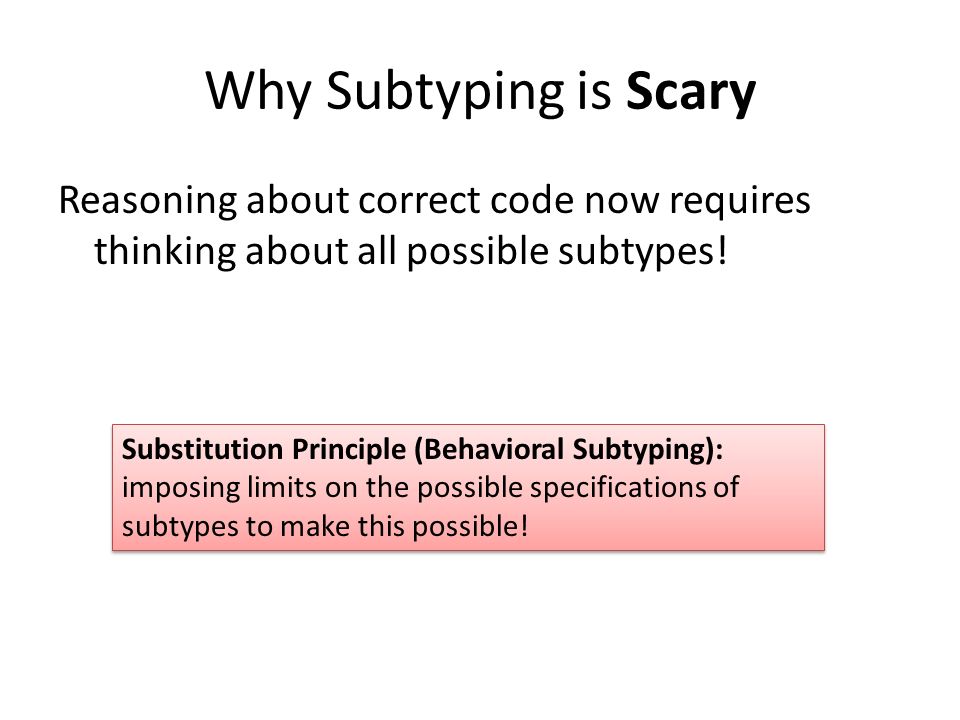 Why Subtyping is Scary

Reasoning about correct code now requires thinking about all possible subtypes!

Substitution Principle (Behavioral Subtyping): imposing limits on the possible specifications of subtypes to make this possible!